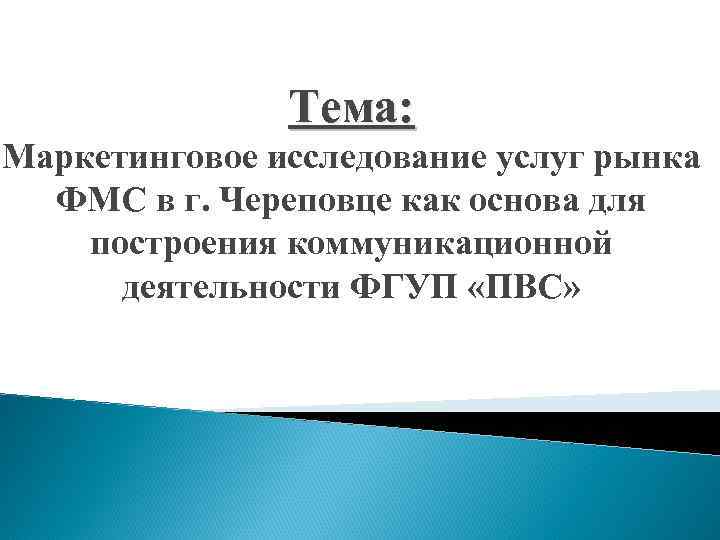 Тема:

Маркетинговое исследование услуг рынка ФМС в г. Череповце как основа для построения коммуникационной деятельности ФГУП «ПВС»